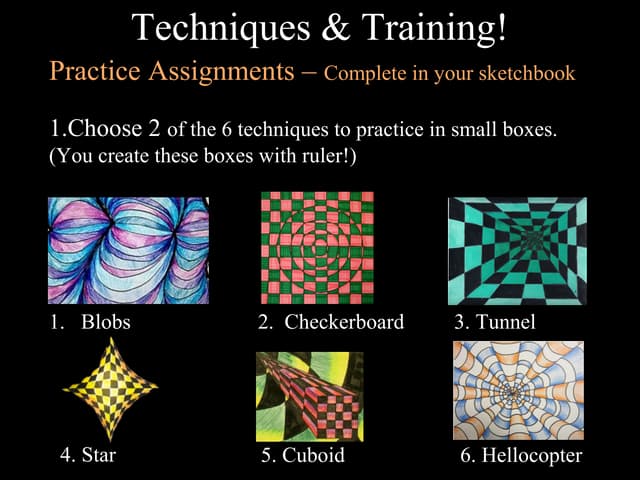 Techniques & Training!

Practice Assignments – Complete in your sketchbook

1.Choose 2 of the 6 techniques to practice in small boxes. (You create these boxes with ruler!)

1. Blobs

2. Checkerboard

3. Tunnel

4. Star

5. Cuboid

6. Hellocopter